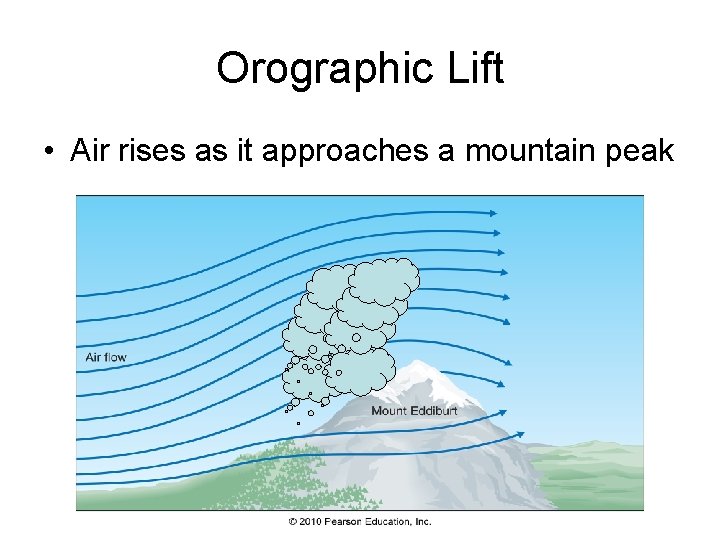 Orographic Lift

• Air rises as it approaches a mountain peak

Air flow

Mount Eddiburt

© 2010 Pearson Education, Inc.